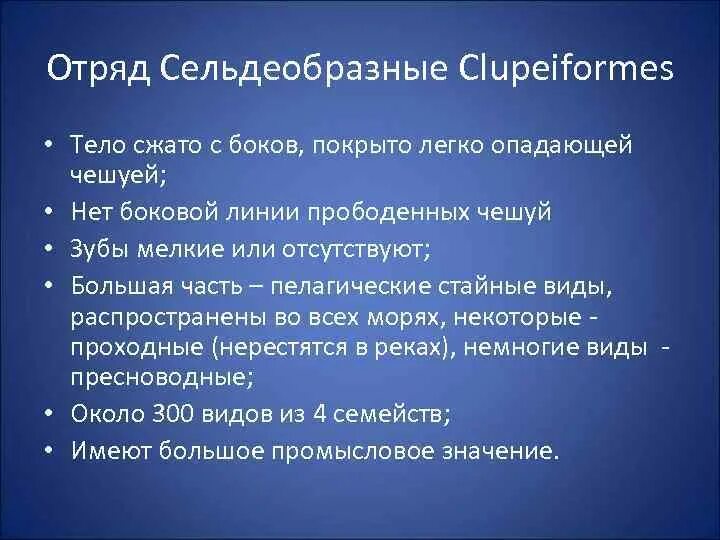 Отряд Сельдеобразные Clupeiformes

• Тело сжато с боков, покрыто легко опадающей чешуей;
• Нет боковой линии прободенных чешуй
• Зубы мелкие или отсутствуют;
• Большая часть – пелагические стайные виды, распространены во всех морях, некоторые - проходные (нерестятся в реках), немногие виды - пресноводные;
• Около 300 видов из 4 семейств;
• Имеют большое промысловое значение.